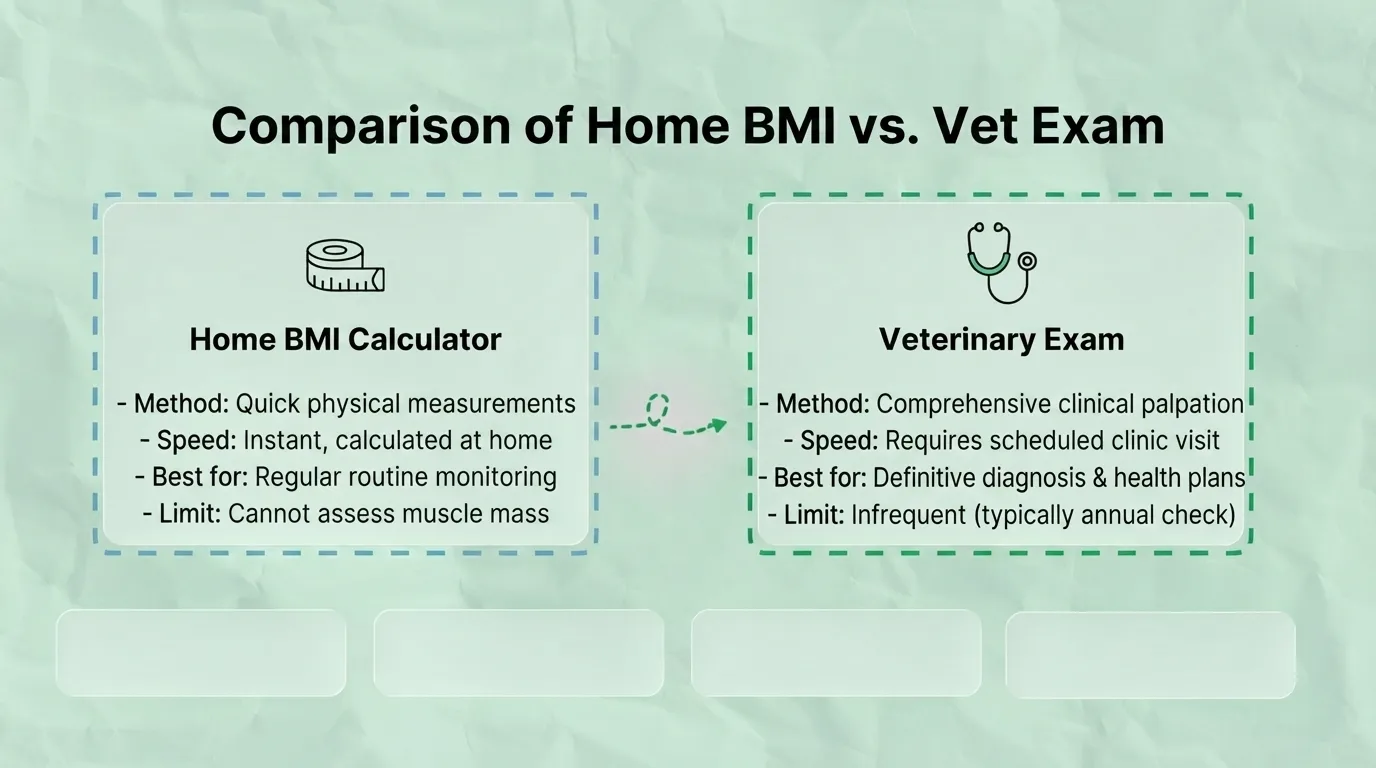 Comparison of Home BMI vs. Vet Exam

Home BMI Calculator

- Method: Quick physical measurements
- Speed: Instant, calculated at home
- Best for: Regular routine monitoring
- Limit: Cannot assess muscle mass

Veterinary Exam

- Method: Comprehensive clinical palpation
- Speed: Requires scheduled clinic visit
- Best for: Definitive diagnosis & health plans
- Limit: Infrequent (typically annual check)